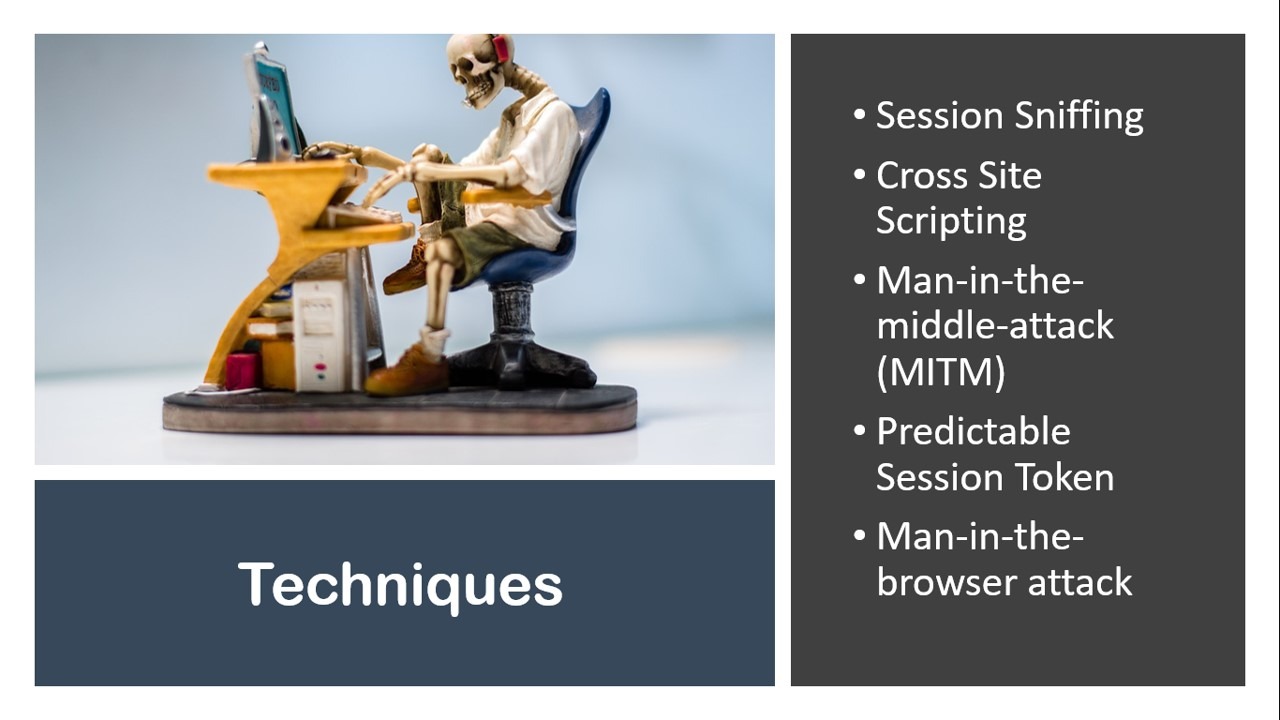 Techniques

• Session Sniffing
• Cross Site Scripting
• Man-in-the-middle-attack (MITM)
• Predictable Session Token
• Man-in-the-browser attack